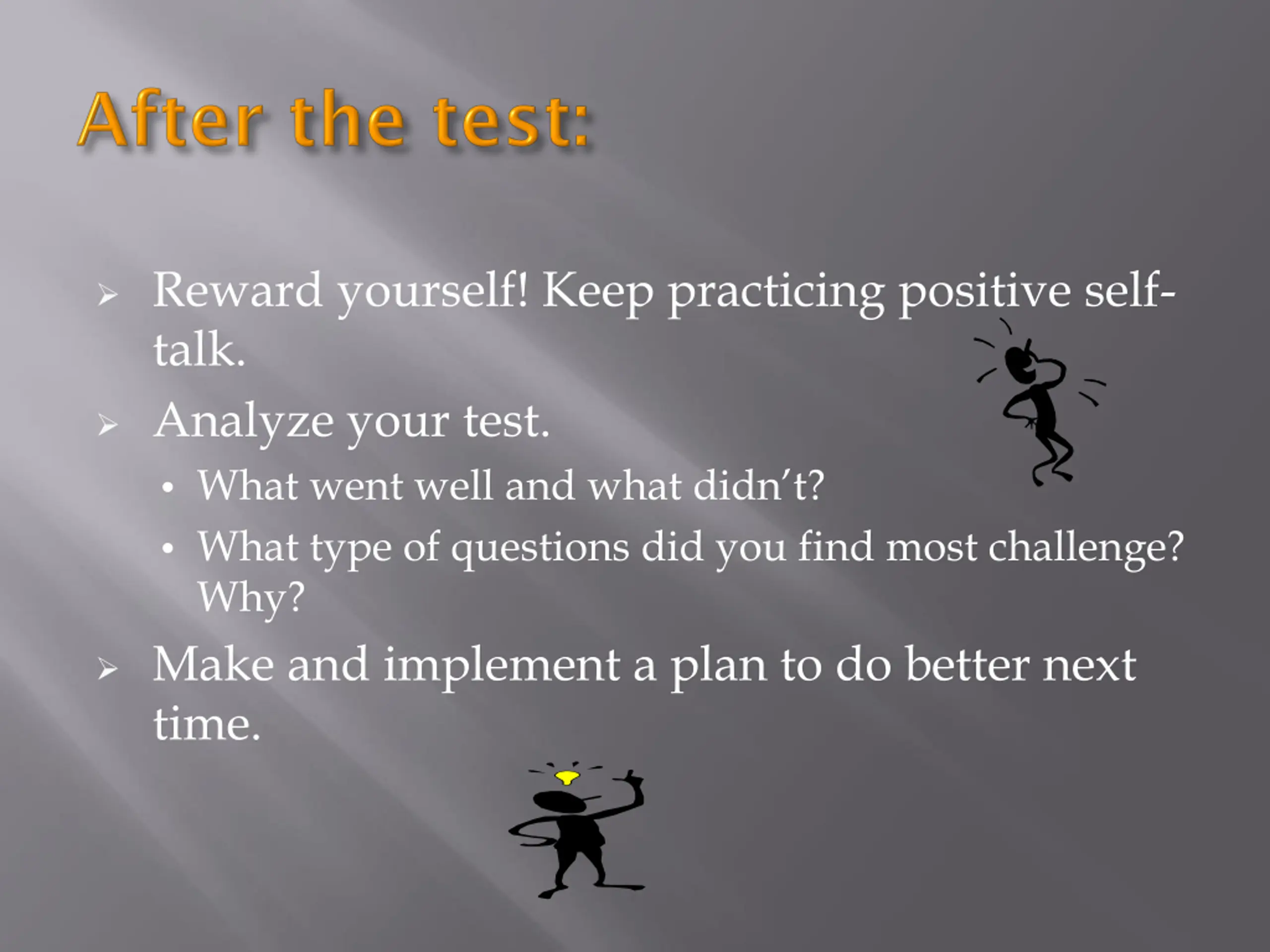 After the test:

➢ Reward yourself! Keep practicing positive self-talk.

➢ Analyze your test.

• What went well and what didn't?

• What type of questions did you find most challenge? Why?

➢ Make and implement a plan to do better next time.